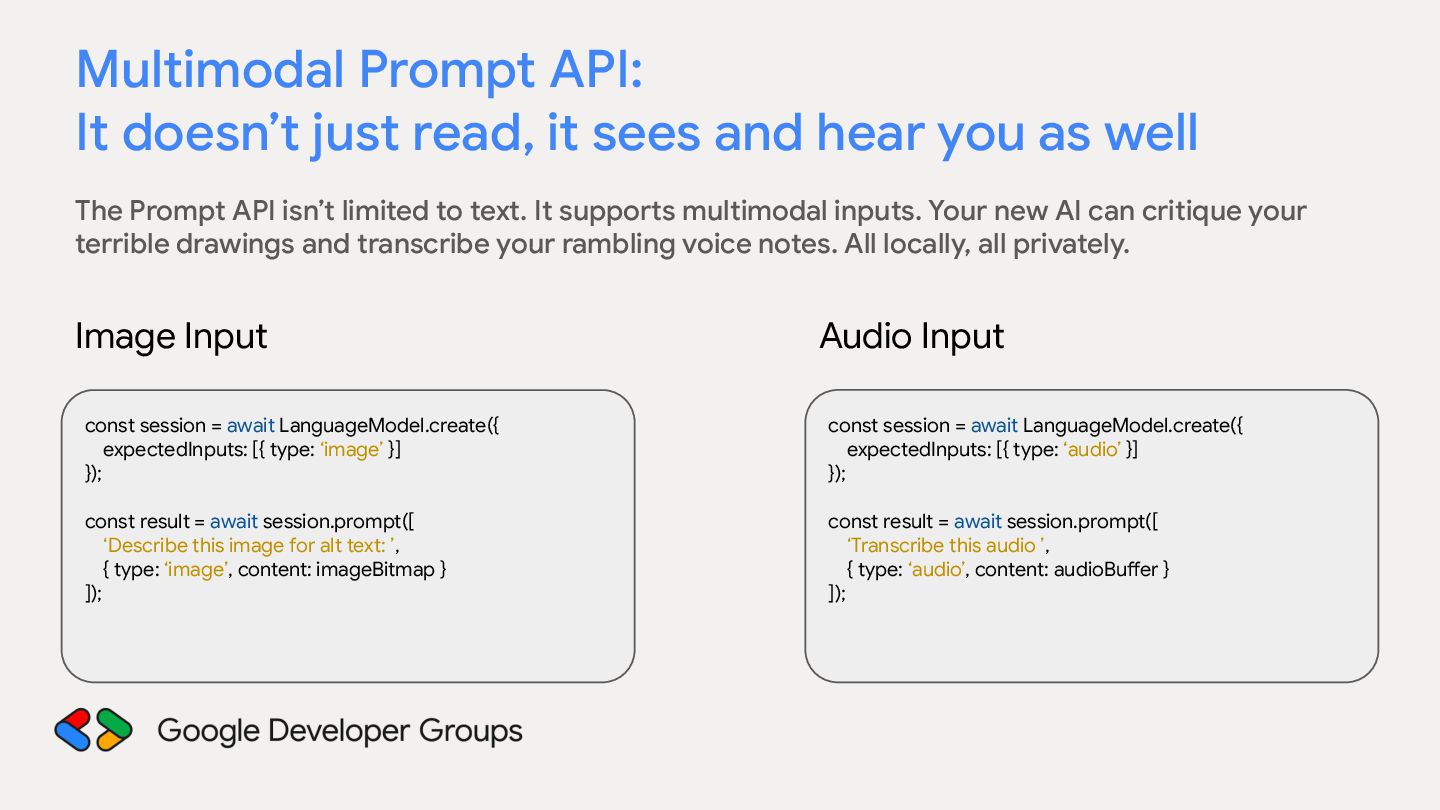 Multimodal Prompt API:
It doesn’t just read, it sees and hear you as well

The Prompt API isn’t limited to text. It supports multimodal inputs. Your new AI can critique your terrible drawings and transcribe your rambling voice notes. All locally, all privately.

Image Input

const session = await LanguageModel.create({
  expectedInputs: [{ type: ‘image’ }]
});

const result = await session.prompt([
  ‘Describe this image for alt text: ’,
  { type: ‘image’, content: imageBitmap }
]);

Audio Input

const session = await LanguageModel.create({
  expectedInputs: [{ type: ‘audio’ }]
});

const result = await session.prompt([
  ‘Transcribe this audio ’,
  { type: ‘audio’, content: audioBuffer }
]);

Google Developer Groups